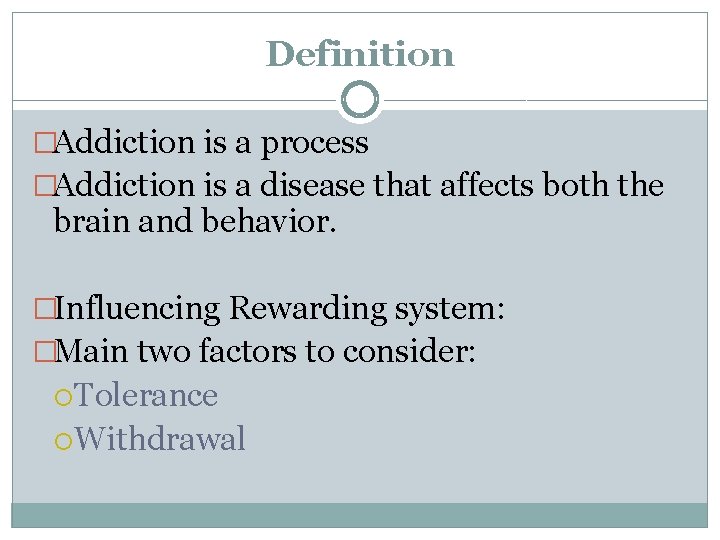 Definition

□Addiction is a process
□Addiction is a disease that affects both the brain and behavior.

□Influencing Rewarding system:
□Main two factors to consider:
○Tolerance
○Withdrawal